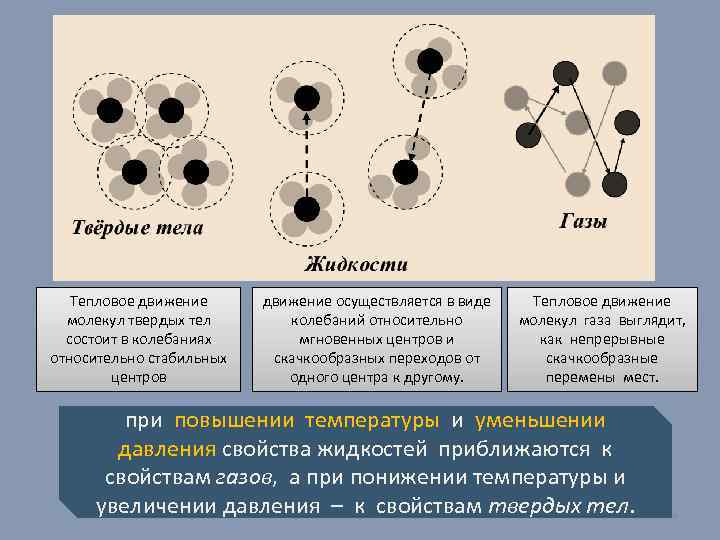 Твёрдые тела

Жидкости

Газы

Тепловое движение молекул твердых тел состоит в колебаниях относительно стабильных центров

движение осуществляется в виде колебаний относительно мгновенных центров и скачкообразных переходов от одного центра к другому.

Тепловое движение молекул газа выглядит, как непрерывные скачкообразные перемены мест.

при повышении температуры и уменьшении давления свойства жидкостей приближаются к свойствам газов, а при понижении температуры и увеличении давления – к свойствам твердых тел.